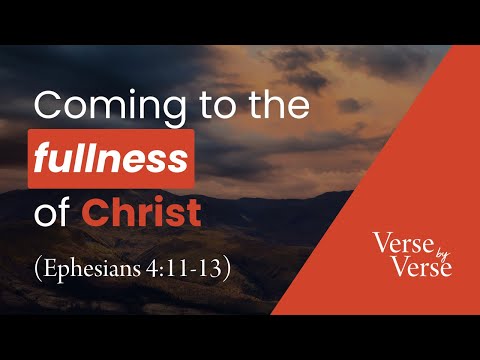 Coming to the
fullness
of Christ
(Ephesians 4:11-13)

Verse by Verse